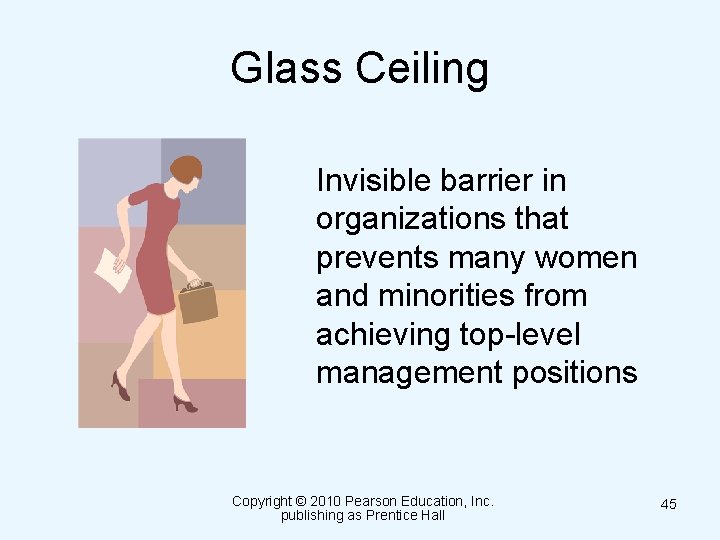 Glass Ceiling

Invisible barrier in organizations that prevents many women and minorities from achieving top-level management positions

Copyright © 2010 Pearson Education, Inc. publishing as Prentice Hall

45